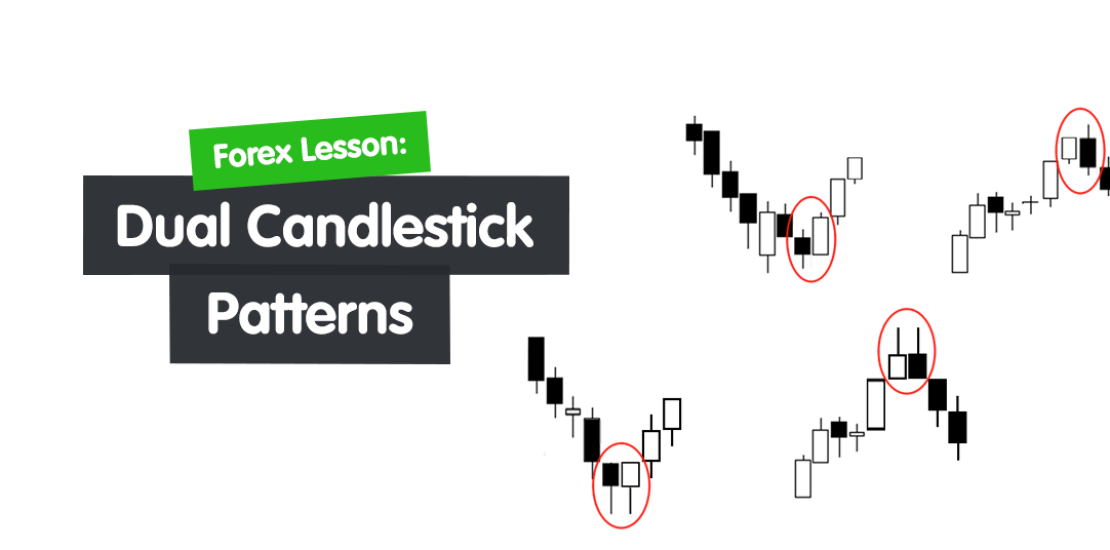 Forex Lesson:

Dual Candlestick Patterns